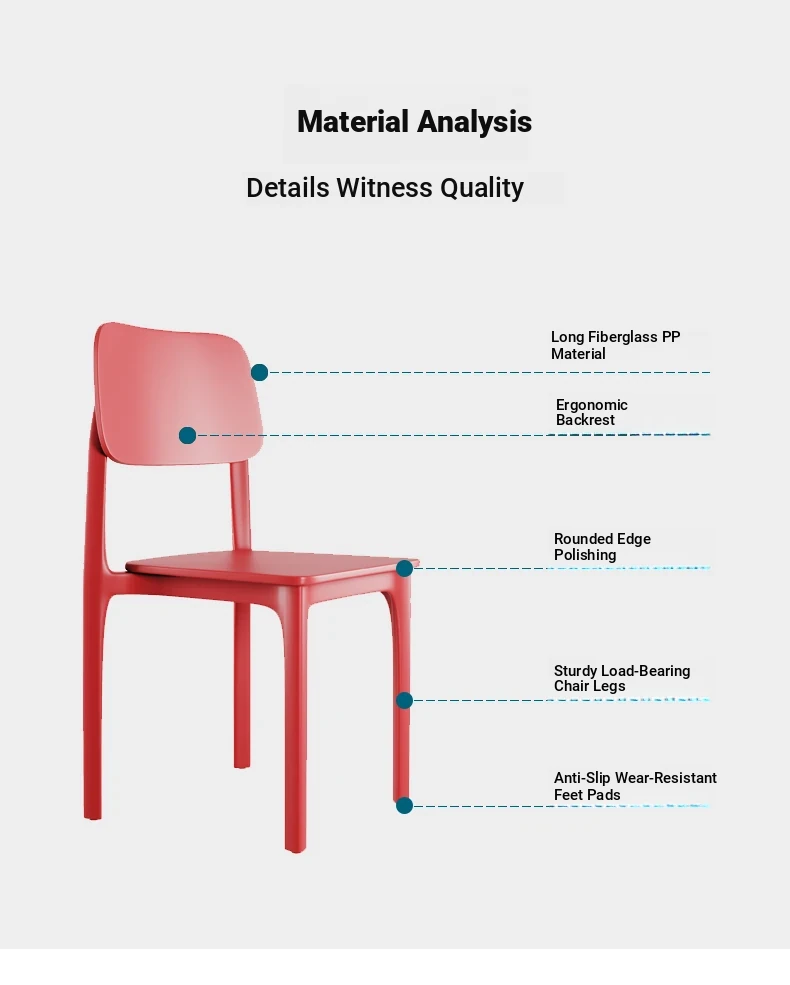 Material Analysis

Details Witness Quality

Long Fiberglass PP Material

Ergonomic Backrest

Rounded Edge Polishing

Sturdy Load-Bearing Chair Legs

Anti-Slip Wear-Resistant Feet Pads